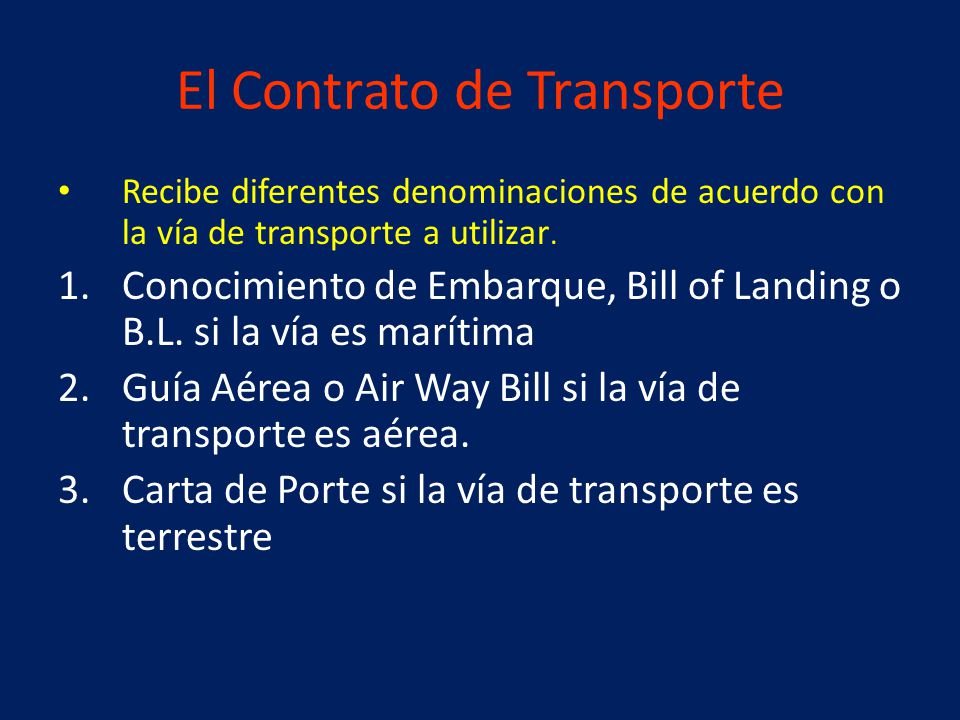 El Contrato de Transporte

• Recibe diferentes denominaciones de acuerdo con la vía de transporte a utilizar.

1. Conocimiento de Embarque, Bill of Landing o B.L. si la vía es marítima
2. Guía Aérea o Air Way Bill si la vía de transporte es aérea.
3. Carta de Porte si la vía de transporte es terrestre